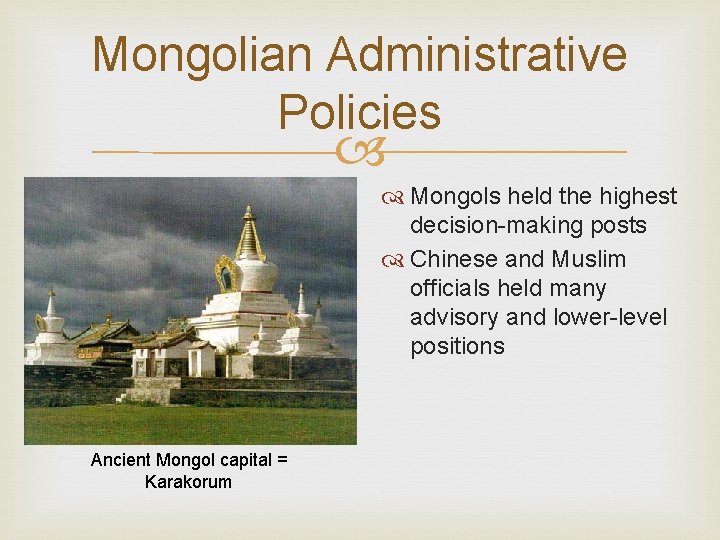 Mongolian Administrative Policies

Mongols held the highest decision-making posts

Chinese and Muslim officials held many advisory and lower-level positions

Ancient Mongol capital = Karakorum